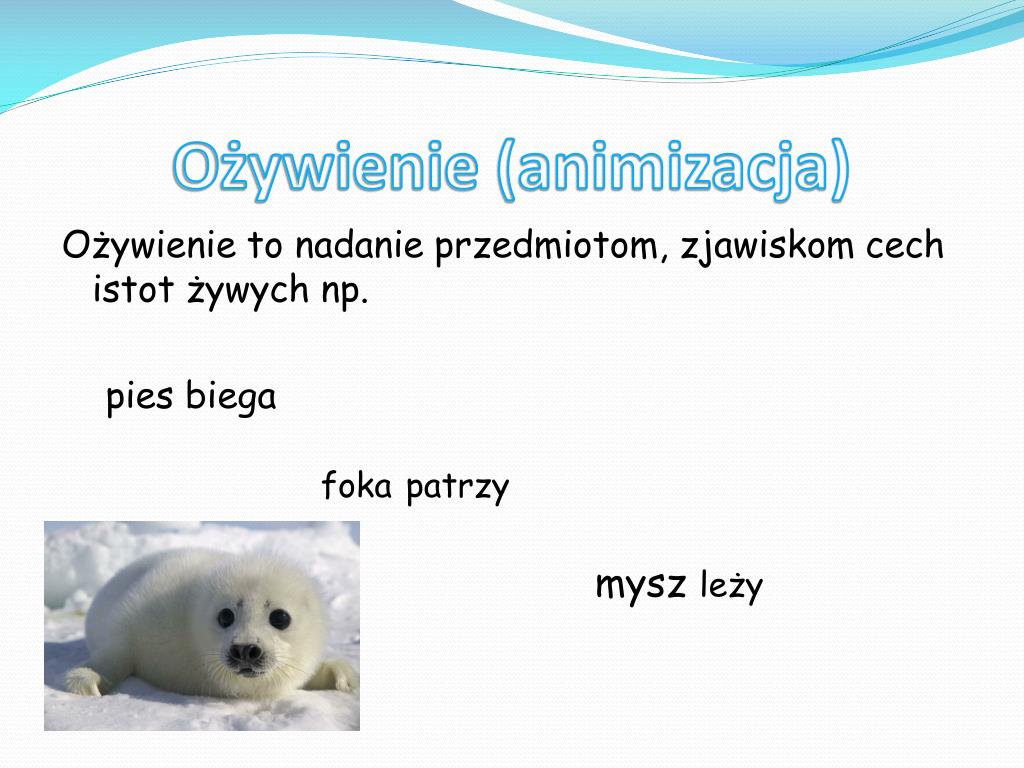 Ożywienie (animizacja)

Ożywienie to nadanie przedmiotom, zjawiskom cech istot żywych np.

pies biega

foka patrzy

mysz leży